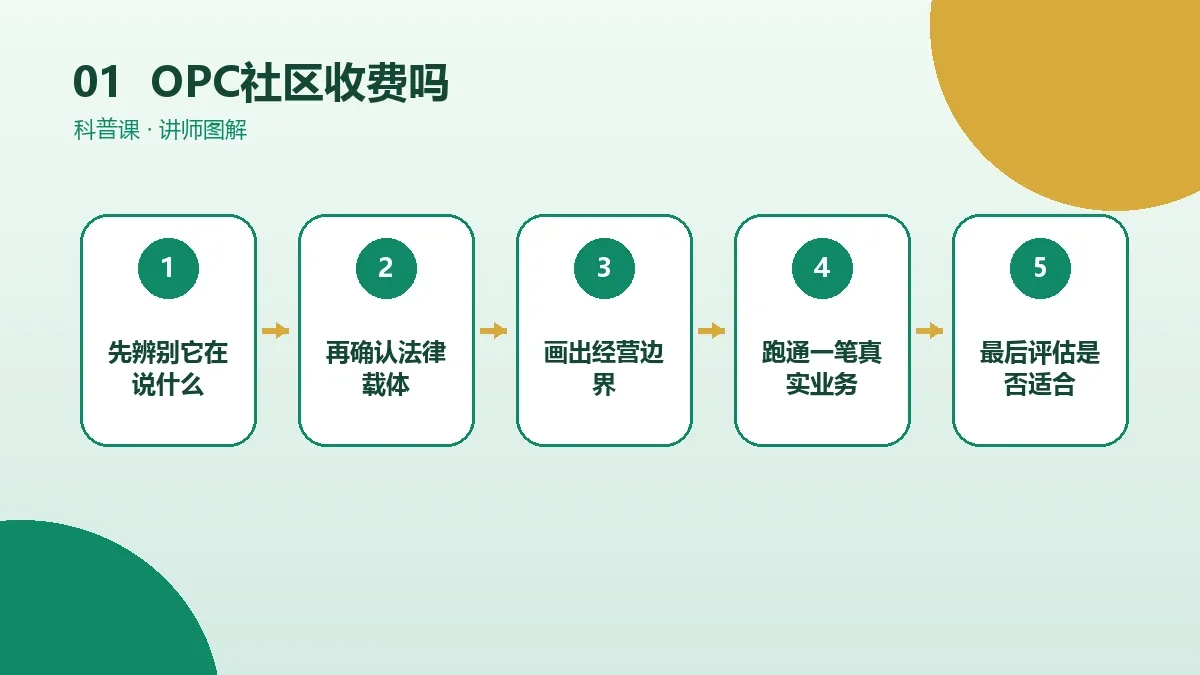 01 OPC社区收费吗

科普课 · 讲师图解

1

先辨别它在说什么

2

再确认法律载体

3

画出经营边界

4

跑通一笔真实业务

5

最后评估是否适合